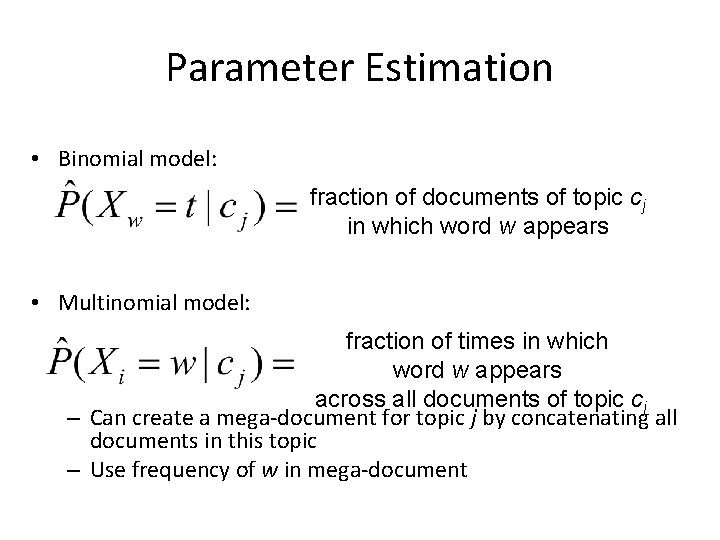 Parameter Estimation

• Binomial model:

$\hat{P}(X_w = t \mid c_j) =$ fraction of documents of topic $c_j$ in which word $w$ appears

• Multinomial model:

$\hat{P}(X_i = w \mid c_j) =$ fraction of times in which word $w$ appears across all documents of topic $c_j$

– Can create a mega-document for topic $j$ by concatenating all documents in this topic

– Use frequency of $w$ in mega-document